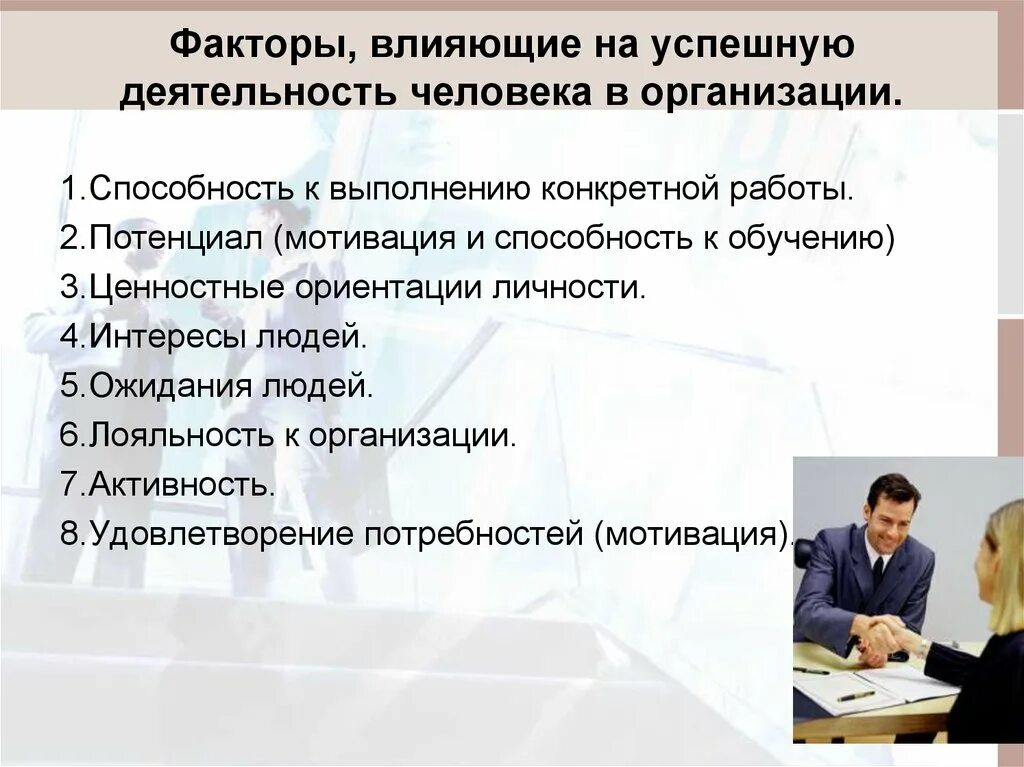 Факторы, влияющие на успешную деятельность человека в организации.

1.Способность к выполнению конкретной работы.
2.Потенциал (мотивация и способность к обучению)
3.Ценностные ориентации личности.
4.Интересы людей.
5.Ожидания людей.
6.Лояльность к организации.
7.Активность.
8.Удовлетворение потребностей (мотивация).